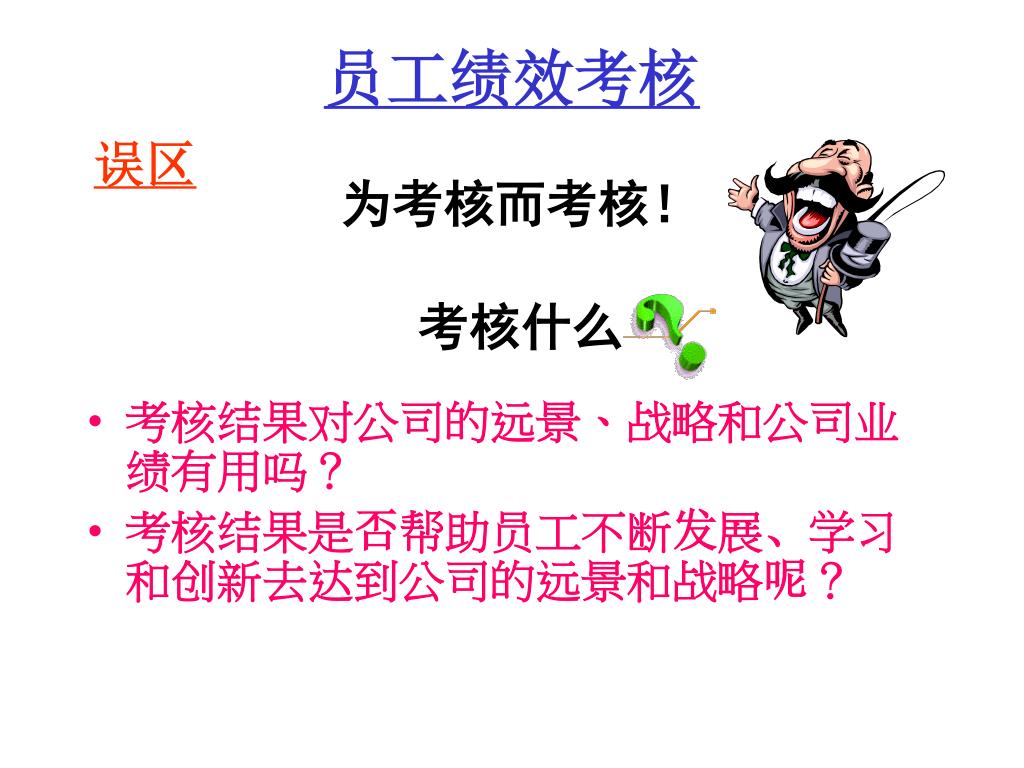 员工绩效考核

误区

为考核而考核！

考核什么

• 考核结果对公司的远景、战略和公司业绩有用吗？
• 考核结果是否帮助员工不断发展、学习和创新去达到公司的远景和战略呢？